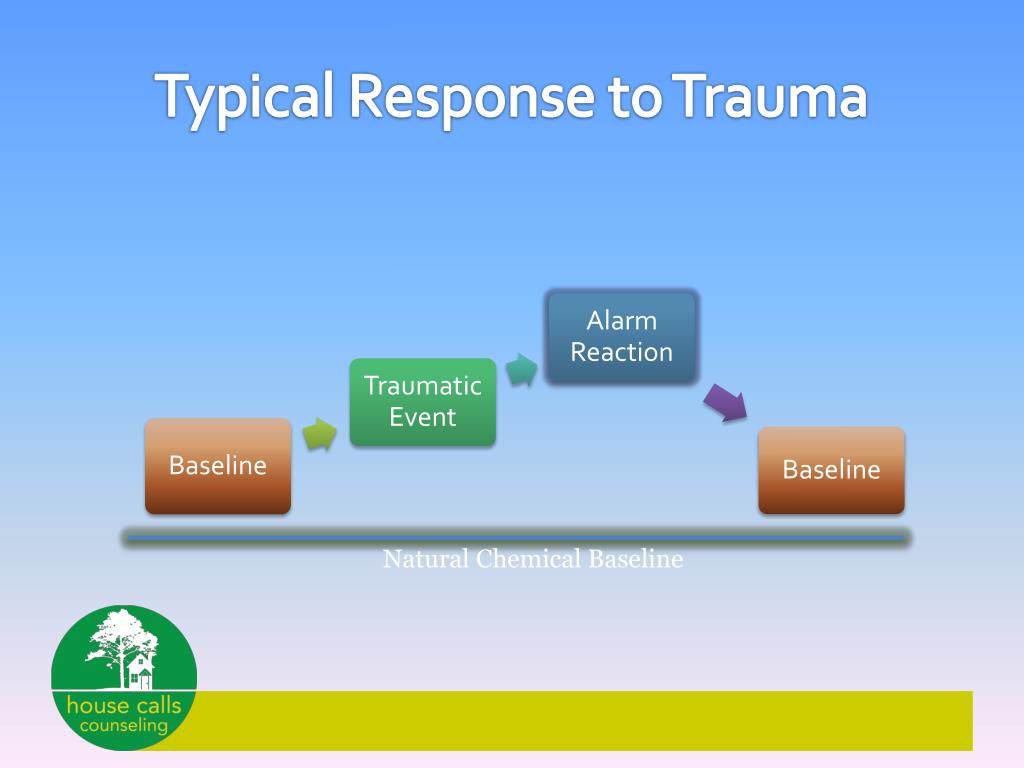 Typical Response to Trauma

Baseline

Traumatic Event

Alarm Reaction

Baseline

Natural Chemical Baseline

house calls counseling